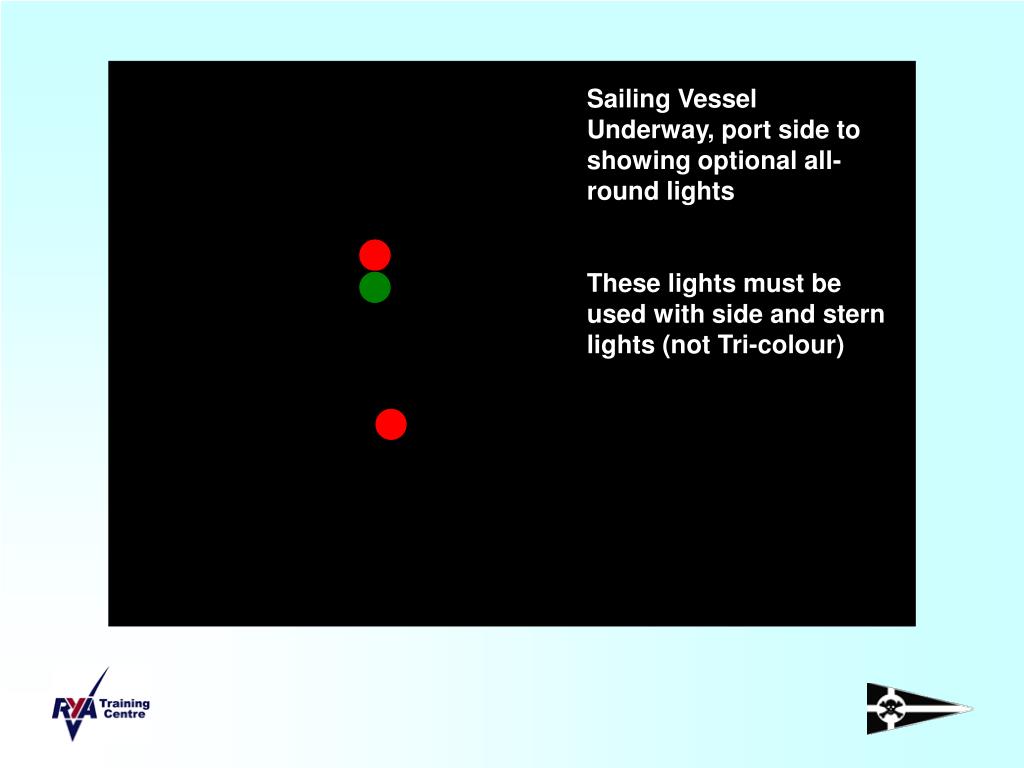 Sailing Vessel Underway, port side to showing optional all-round lights

These lights must be used with side and stern lights (not Tri-colour)

RYA Training Centre